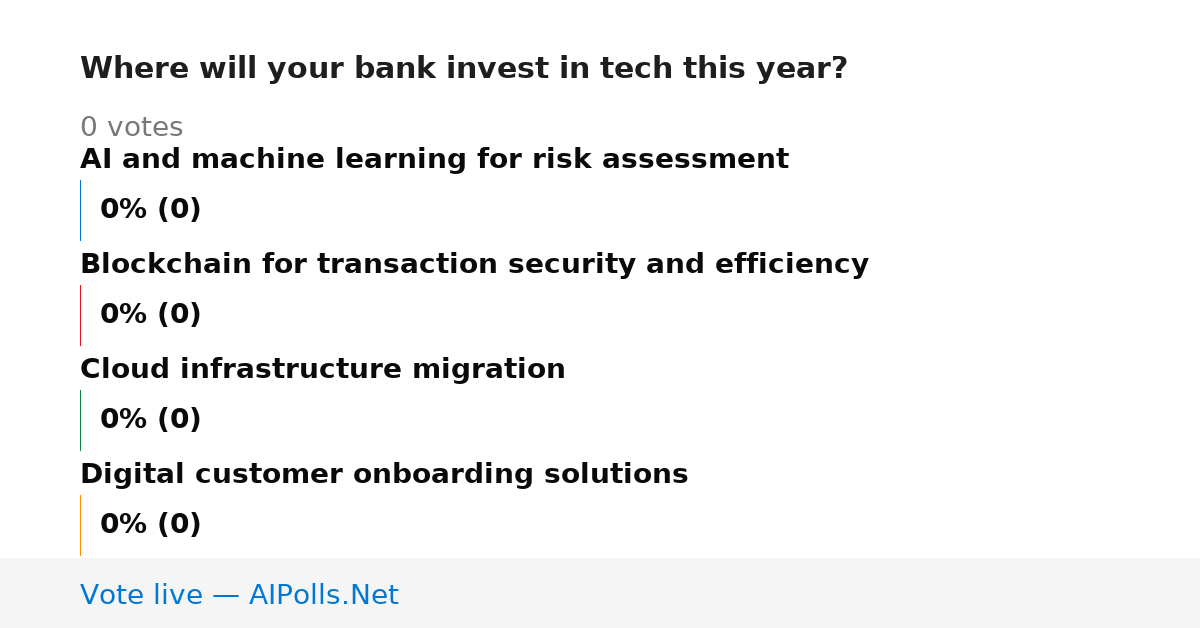 Where will your bank invest in tech this year?

0 votes

AI and machine learning for risk assessment

0% (0)

Blockchain for transaction security and efficiency

0% (0)

Cloud infrastructure migration

0% (0)

Digital customer onboarding solutions

0% (0)

Vote live — AIPolls.Net